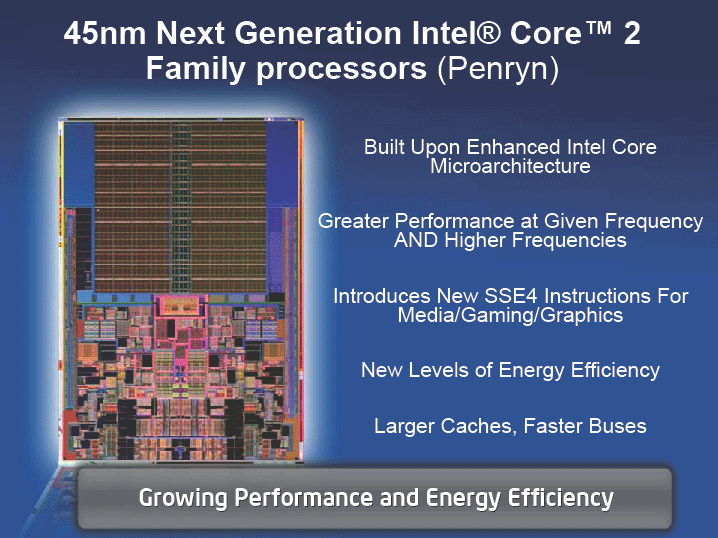 45nm Next Generation Intel® Core™ 2 Family processors (Penryn)

Built Upon Enhanced Intel Core Microarchitecture

Greater Performance at Given Frequency AND Higher Frequencies

Introduces New SSE4 Instructions For Media/Gaming/Graphics

New Levels of Energy Efficiency

Larger Caches, Faster Buses

Growing Performance and Energy Efficiency